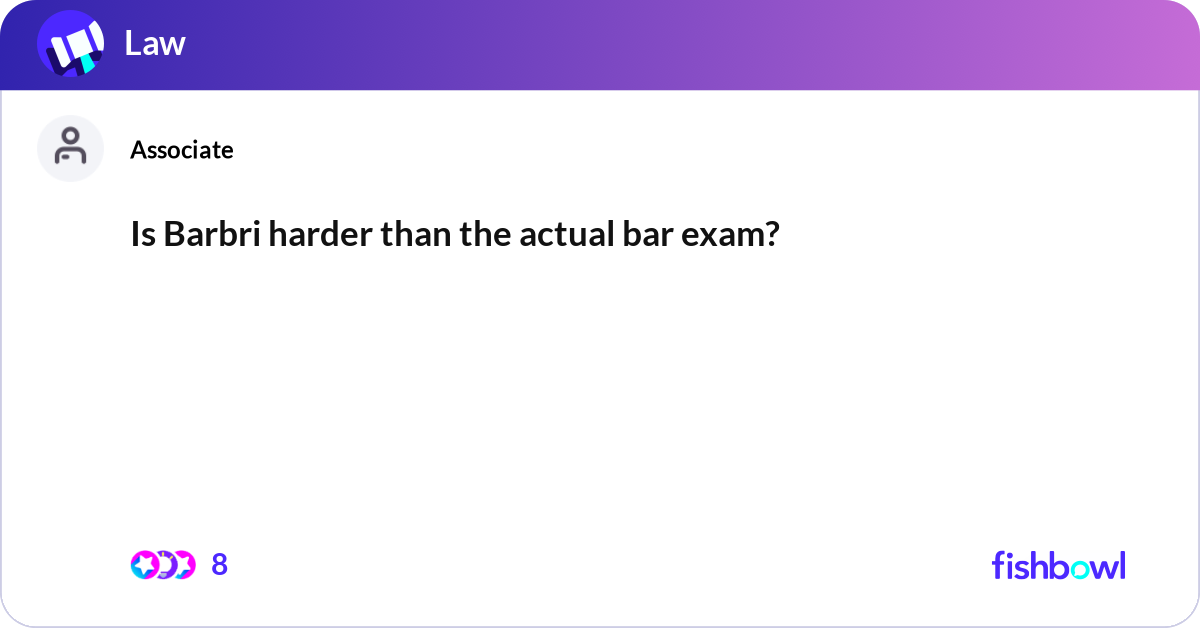 Law

Associate

Is Barbri harder than the actual bar exam?

8

fishbowl